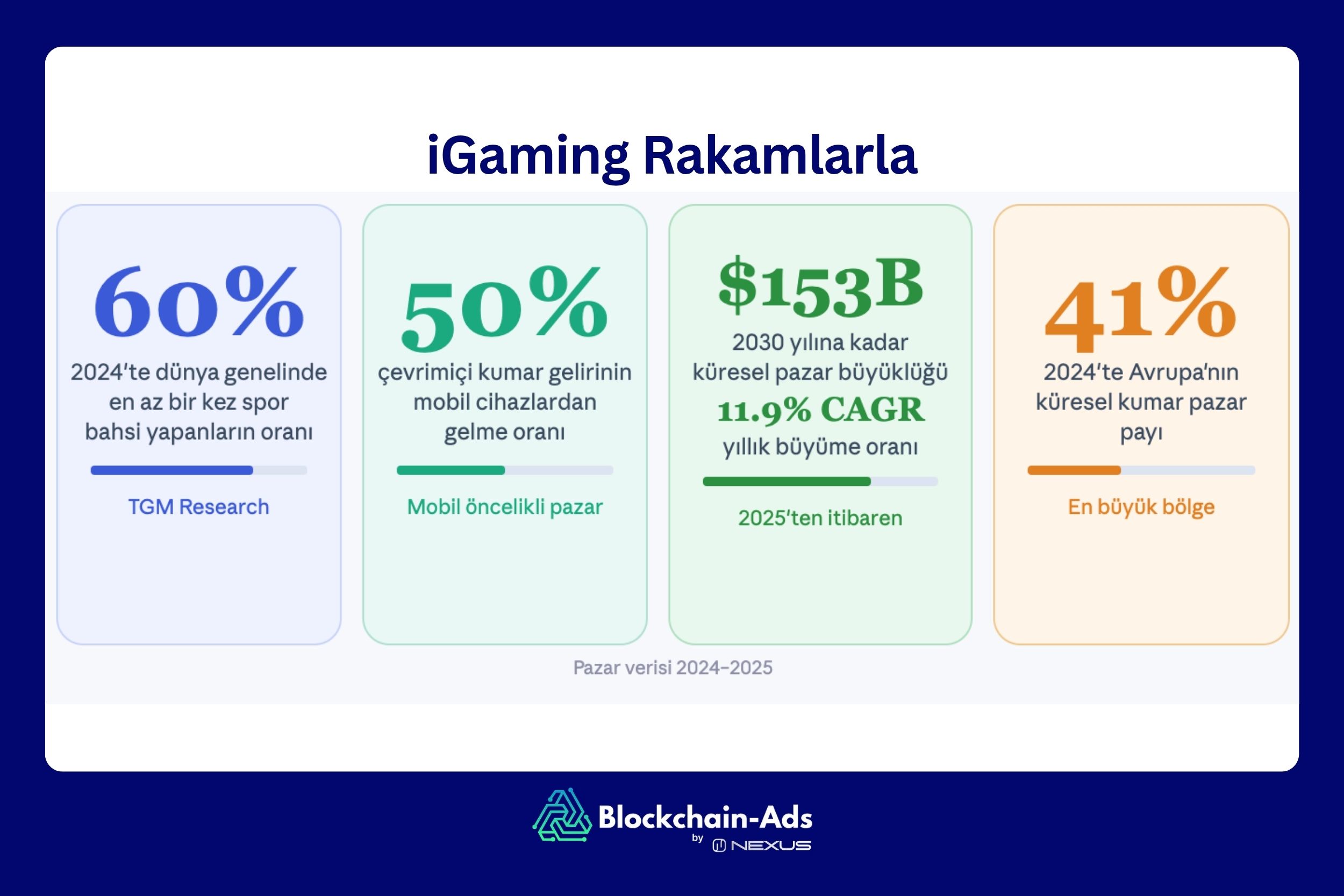 iGaming Rakamlarla

60%

2024'te dünya genelinde en az bir kez spor bahsi yapanların oranı

TGM Research

50%

çevrimiçi kumar gelirinin mobil cihazlardan gelme oranı

Mobil öncelikli pazar

$153B

2030 yılına kadar küresel pazar büyüklüğü

11.9% CAGR

yıllık büyüme oranı

2025'ten itibaren

41%

2024'te Avrupa'nın küresel kumar pazar payı

En büyük bölge

Pazar verisi 2024–2025

Blockchain-Ads

by NEXUS